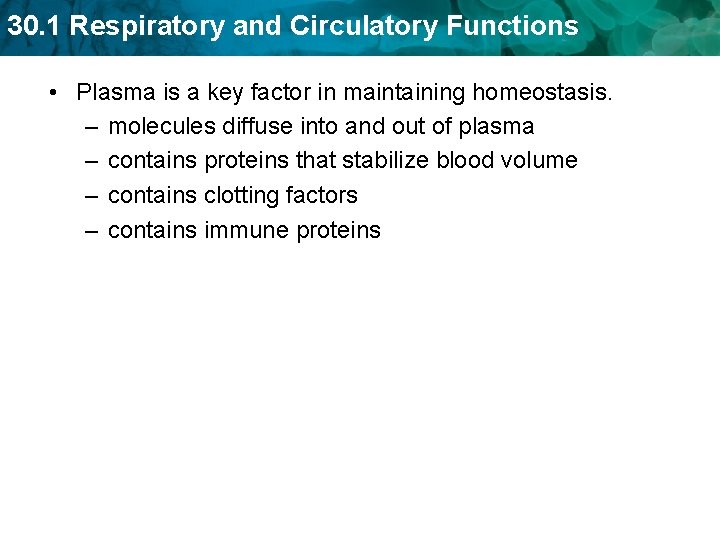 30.1 Respiratory and Circulatory Functions

• Plasma is a key factor in maintaining homeostasis.
– molecules diffuse into and out of plasma
– contains proteins that stabilize blood volume
– contains clotting factors
– contains immune proteins